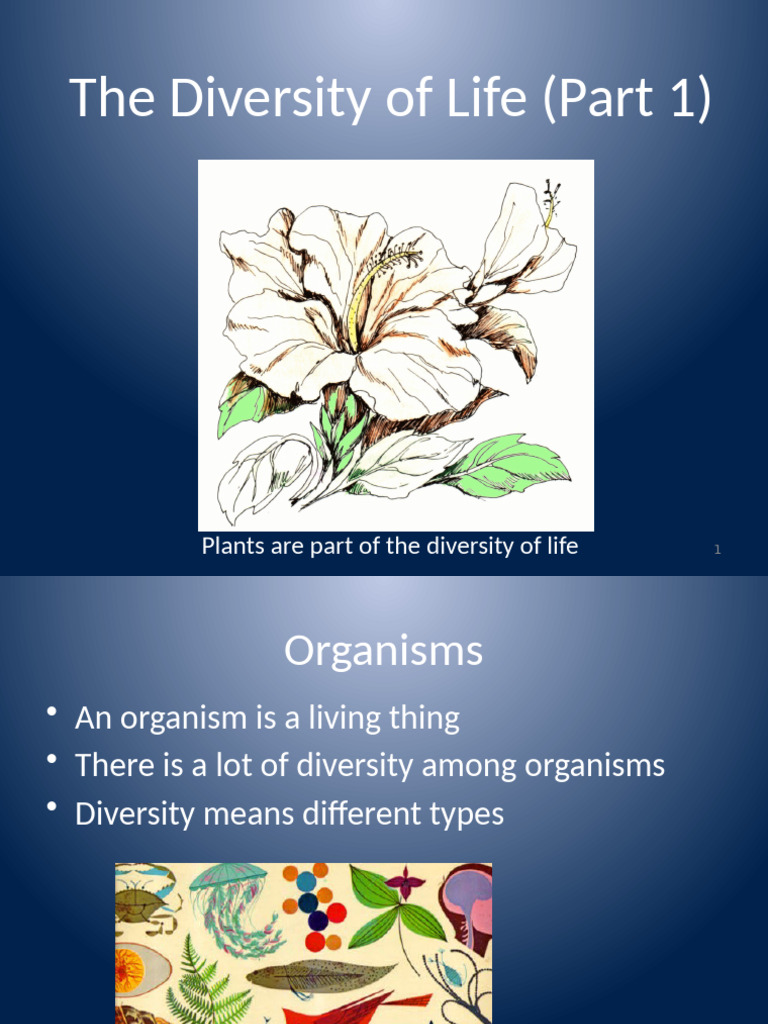 The Diversity of Life (Part 1)

Plants are part of the diversity of life

1

Organisms

• An organism is a living thing
• There is a lot of diversity among organisms
• Diversity means different types